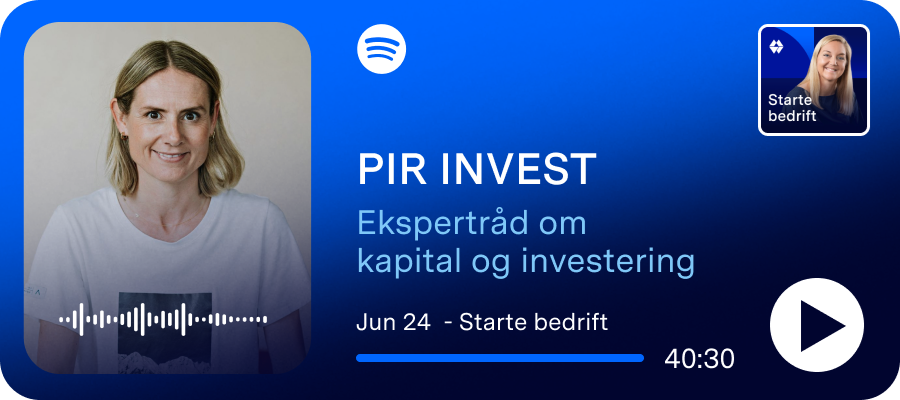 Starte bedrift

PIR INVEST

Ekspertråd om kapital og investering

Jun 24 - Starte bedrift

40:30